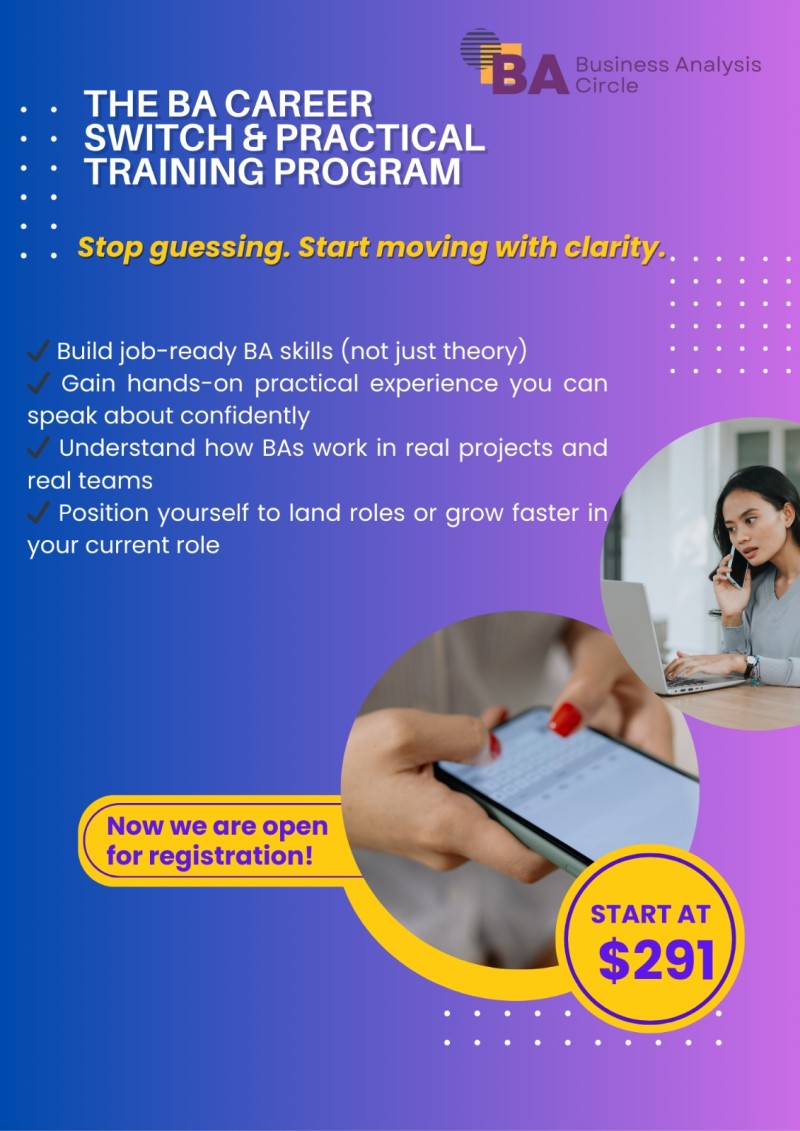 BA Business Analysis Circle

THE BA CAREER SWITCH & PRACTICAL TRAINING PROGRAM

Stop guessing. Start moving with clarity.

✓ Build job-ready BA skills (not just theory)
✓ Gain hands-on practical experience you can speak about confidently
✓ Understand how BAs work in real projects and real teams
✓ Position yourself to land roles or grow faster in your current role

Now we are open for registration!

START AT
$291